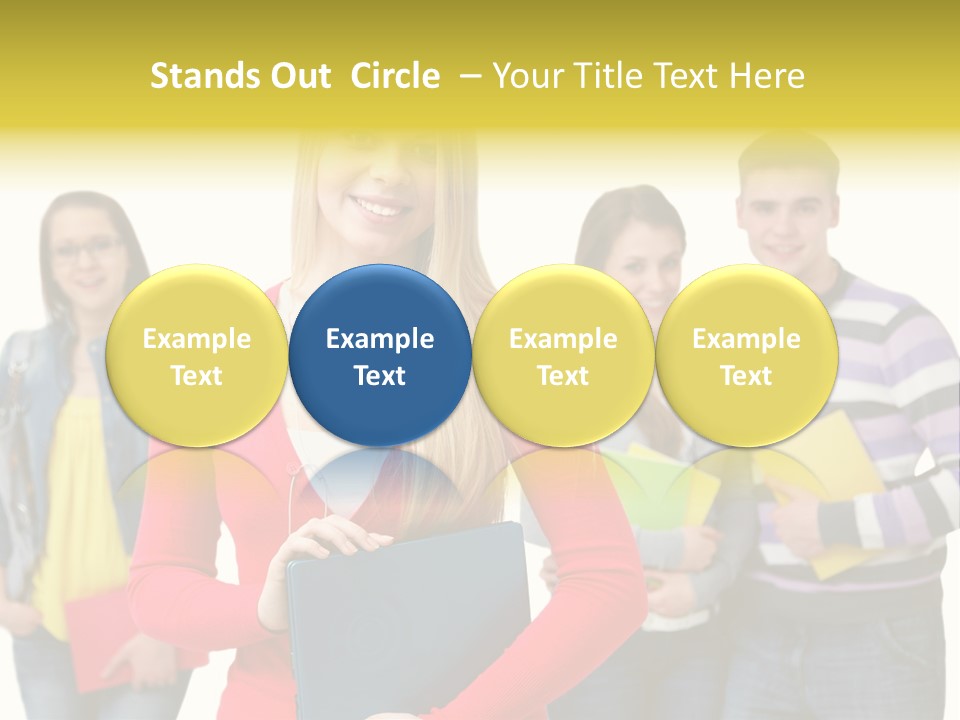 Stands Out Circle – Your Title Text Here

Example Text

Example Text

Example Text

Example Text